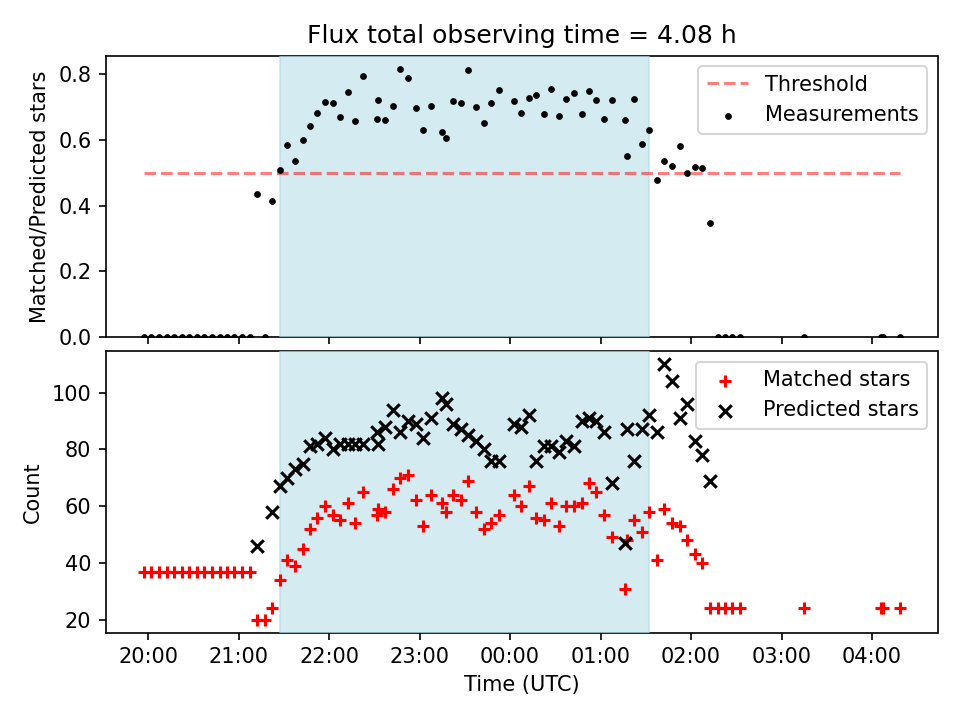 Flux total observing time = 4.08 h

Matched/Predicted stars

0.8
0.6
0.4
0.2
0.0

Threshold
Measurements

Count

100
80
60
40
20

Matched stars
Predicted stars

20:00
21:00
22:00
23:00
00:00
01:00
02:00
03:00
04:00

Time (UTC)